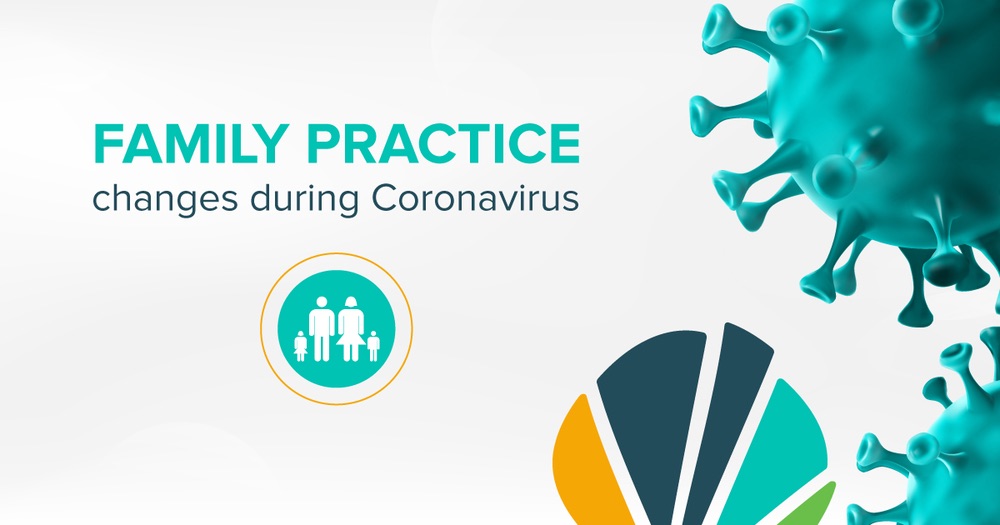 FAMILY PRACTICE
changes during Coronavirus